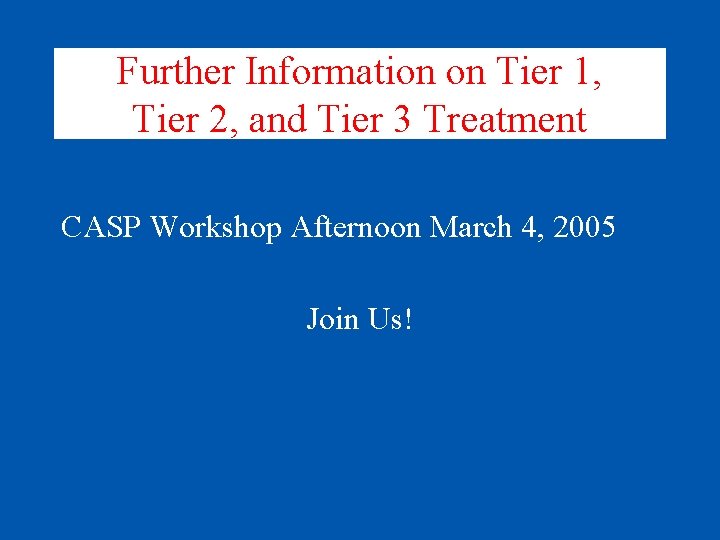 Further Information on Tier 1, Tier 2, and Tier 3 Treatment

CASP Workshop Afternoon March 4, 2005

Join Us!